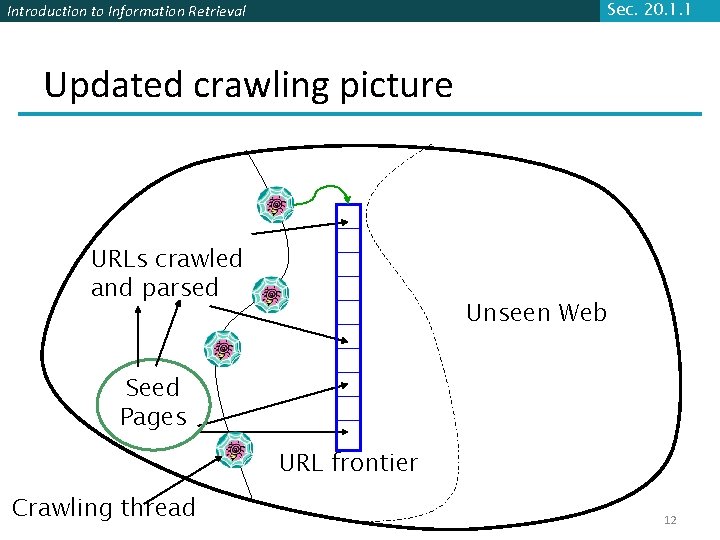 Introduction to Information Retrieval

Sec. 20.1.1

Updated crawling picture

URLs crawled and parsed

Unseen Web

Seed Pages

URL frontier

Crawling thread

12